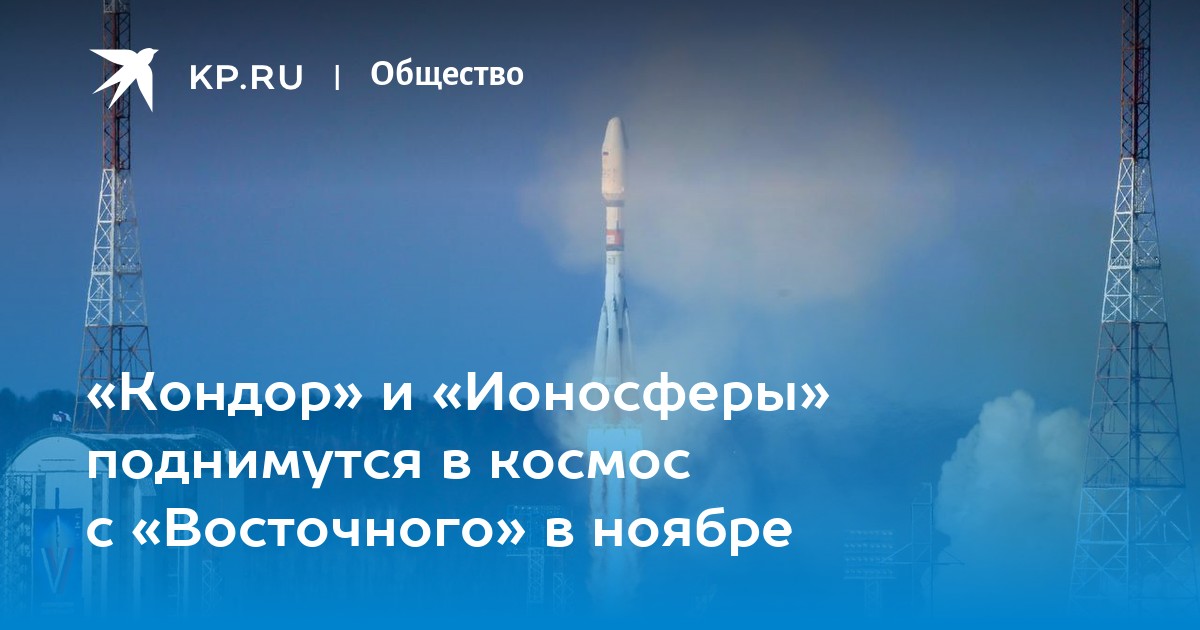 KP.RU | Общество

«Кондор» и «Ионосферы» поднимутся в космос с «Восточного» в ноябре